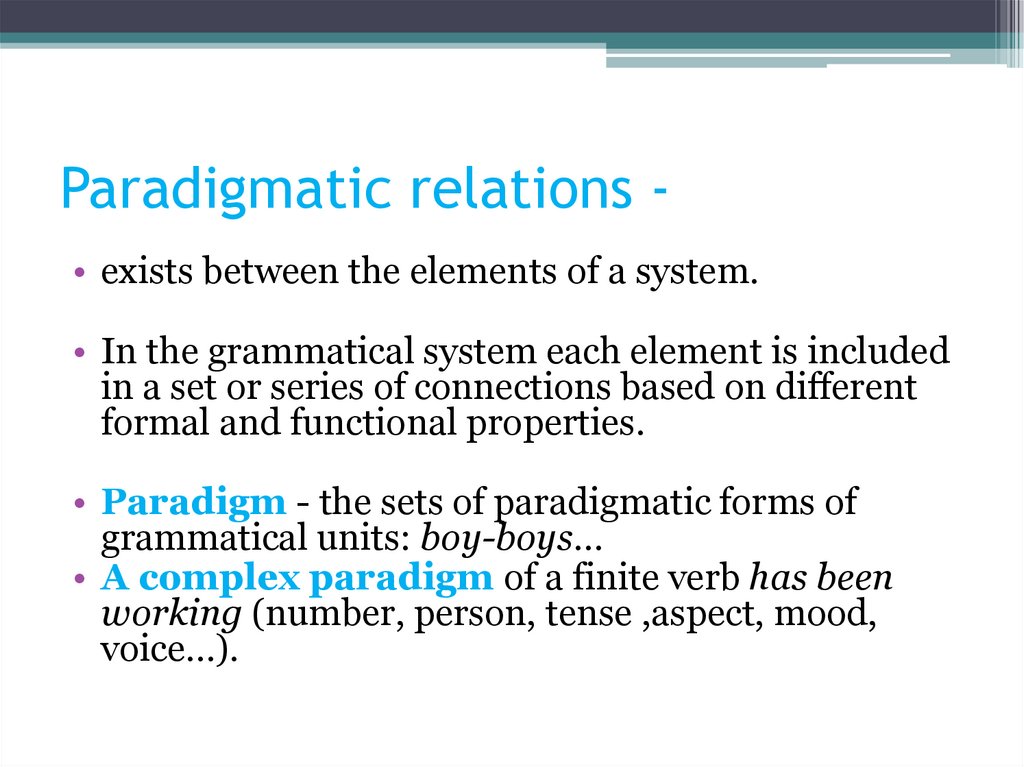 Paradigmatic relations -

• exists between the elements of a system.

• In the grammatical system each element is included in a set or series of connections based on different formal and functional properties.

• Paradigm - the sets of paradigmatic forms of grammatical units: boy-boys…
• A complex paradigm of a finite verb has been working (number, person, tense ,aspect, mood, voice…).